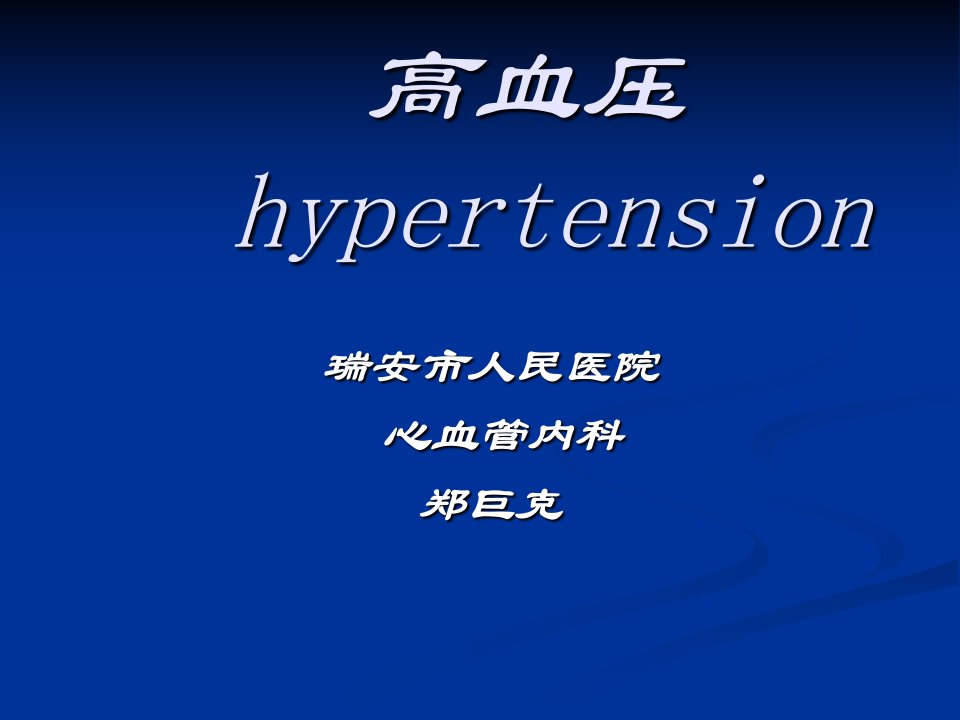 高血压
hypertension

瑞安市人民医院
心血管内科
郑巨克